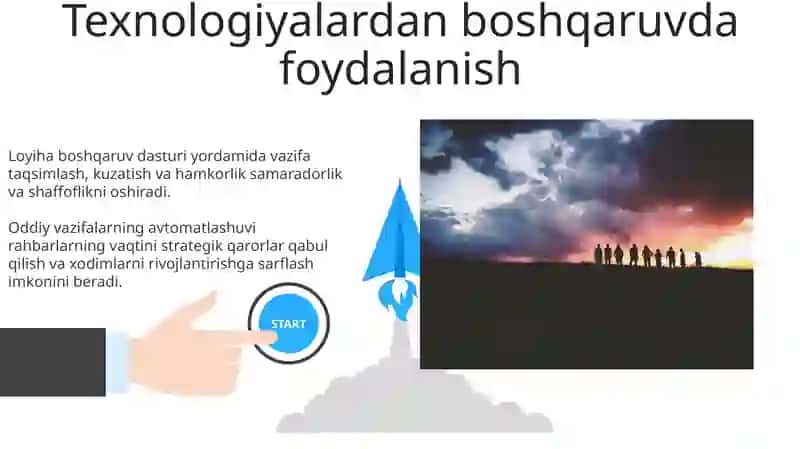 Texnologiyalardan boshqaruvda foydalanish

Loyiha boshqaruv dasturi yordamida vazifa taqsimlash, kuzatish va hamkorlik samaradorlik va shaffoflikni oshiradi.

Oddiy vazifalarning avtomatlashuvi rahbarlarning vaqtini strategik qarorlar qabul qilish va xodimlarni rivojlantirishga sarflash imkonini beradi.

START